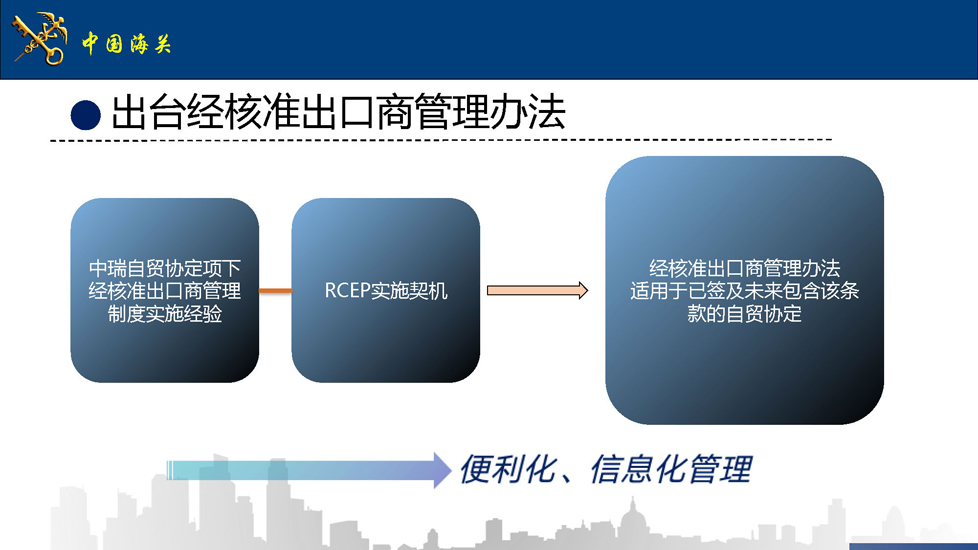 中国海关

出台经核准出口商管理办法

中瑞自贸协定项下经核准出口商管理制度实施经验

RCEP实施契机

经核准出口商管理办法适用于已签及未来包含该条款的自贸协定

便利化、信息化管理